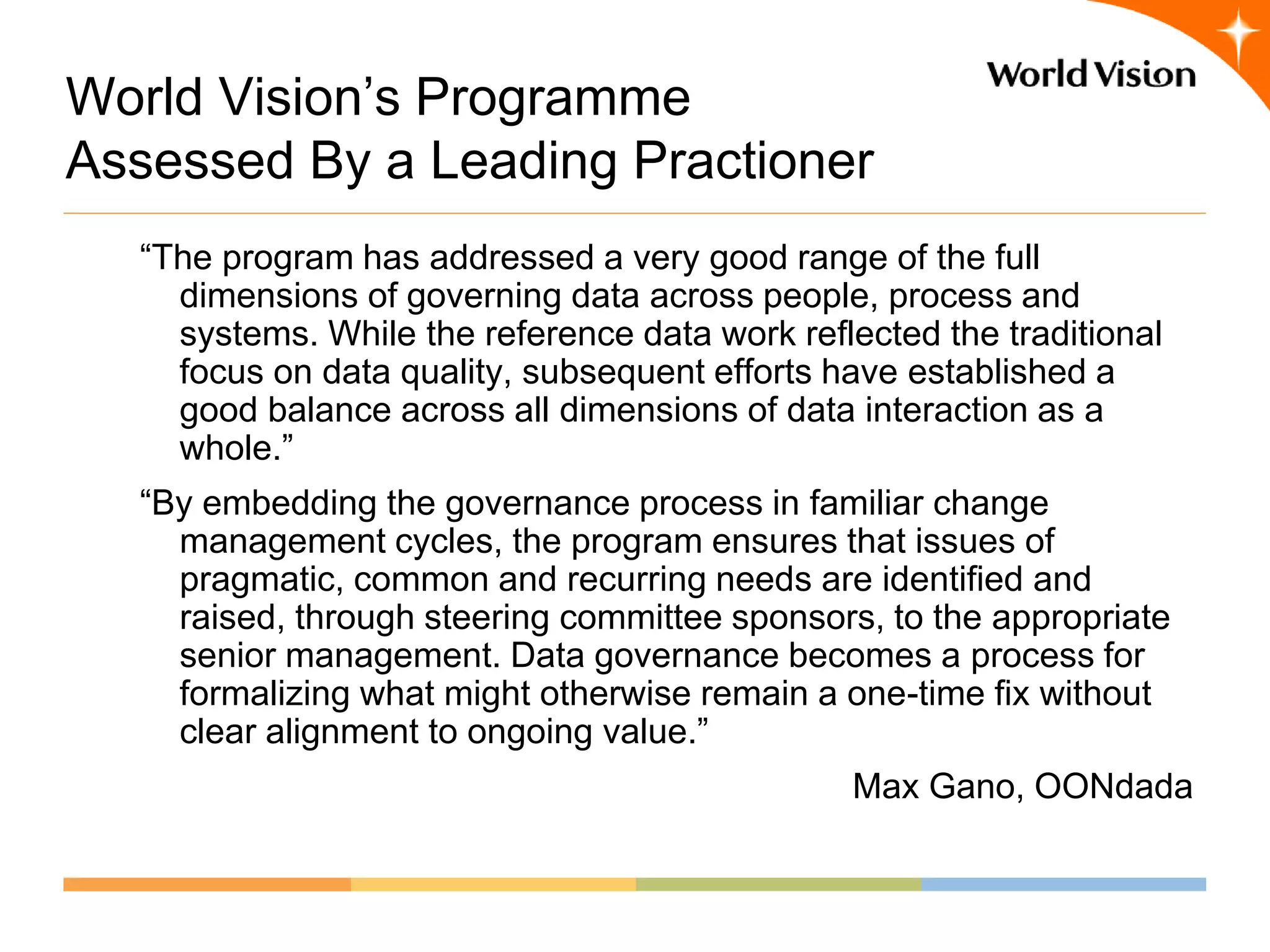 World Vision

World Vision’s Programme Assessed By a Leading Practioner

“The program has addressed a very good range of the full dimensions of governing data across people, process and systems. While the reference data work reflected the traditional focus on data quality, subsequent efforts have established a good balance across all dimensions of data interaction as a whole.”

“By embedding the governance process in familiar change management cycles, the program ensures that issues of pragmatic, common and recurring needs are identified and raised, through steering committee sponsors, to the appropriate senior management. Data governance becomes a process for formalizing what might otherwise remain a one-time fix without clear alignment to ongoing value.”

Max Gano, OONdada